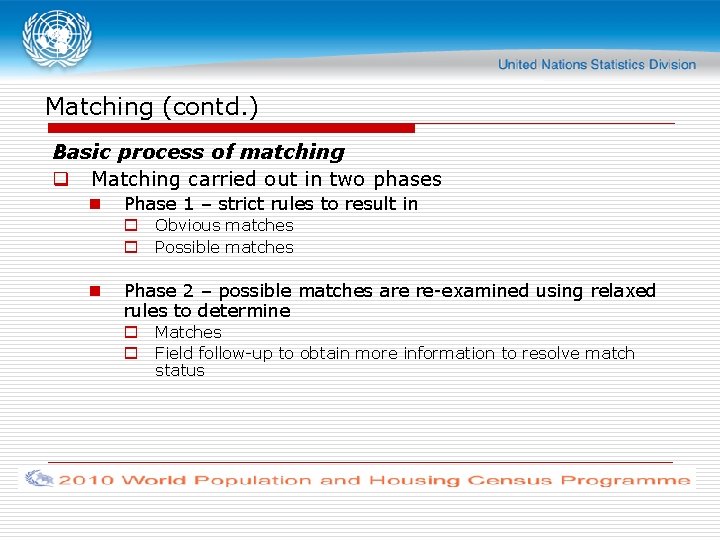 United Nations Statistics Division

Matching (contd.)

Basic process of matching

Matching carried out in two phases

Phase 1 – strict rules to result in

Obvious matches

Possible matches

Phase 2 – possible matches are re-examined using relaxed rules to determine

Matches

Field follow-up to obtain more information to resolve match status

2010 World Population and Housing Census Programme